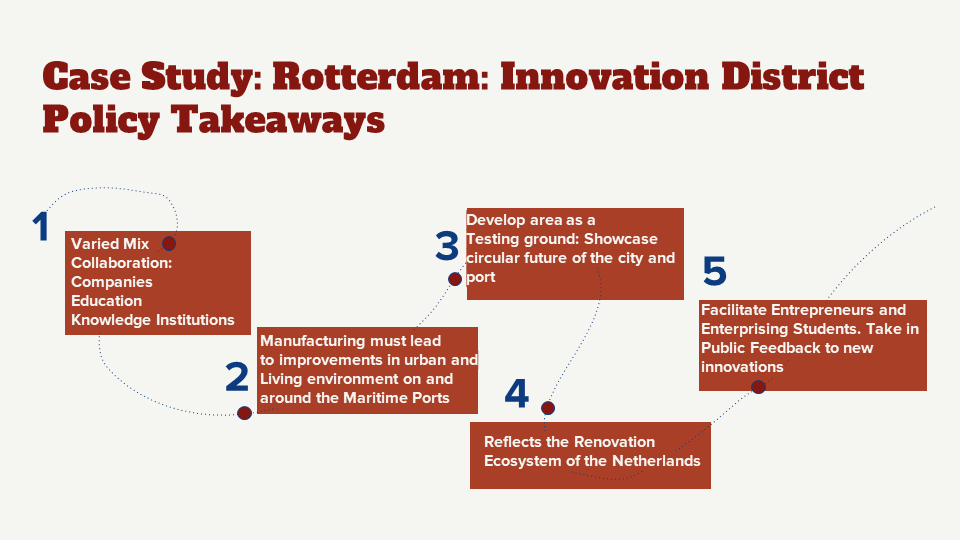 Case Study: Rotterdam: Innovation District Policy Takeaways

1

Varied Mix
Collaboration:
Companies
Education
Knowledge Institutions

2

Manufacturing must lead to improvements in urban and Living environment on and around the Maritime Ports

3

Develop area as a Testing ground: Showcase circular future of the city and port

4

Reflects the Renovation Ecosystem of the Netherlands

5

Facilitate Entrepreneurs and Enterprising Students. Take in Public Feedback to new innovations